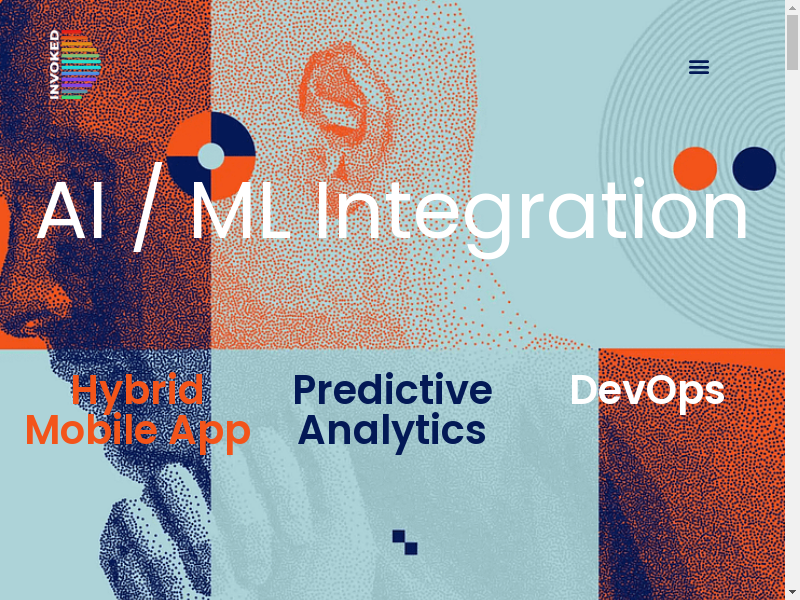 INVOKED

AI / ML Integration

Hybrid Mobile App

Predictive Analytics

DevOps